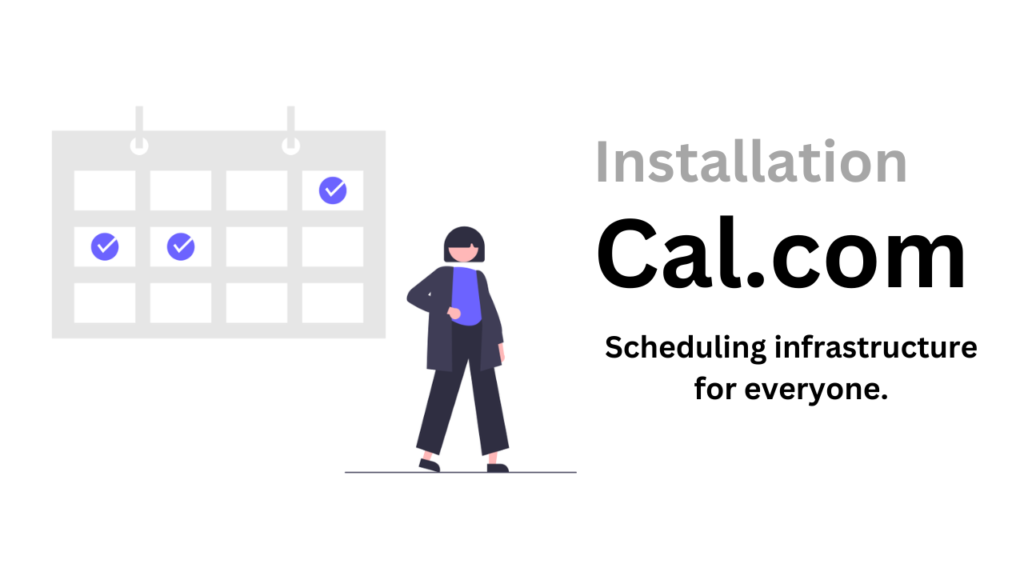 Installation

Cal.com

Scheduling infrastructure for everyone.